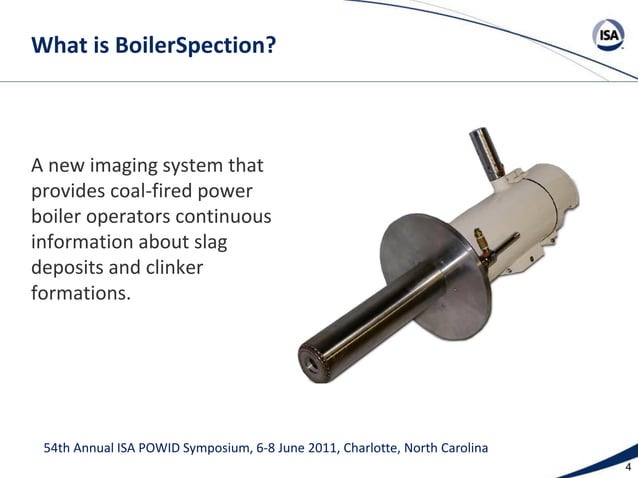 What is BoilerSpection?

ISA

A new imaging system that provides coal-fired power boiler operators continuous information about slag deposits and clinker formations.

54th Annual ISA POWID Symposium, 6-8 June 2011, Charlotte, North Carolina

4